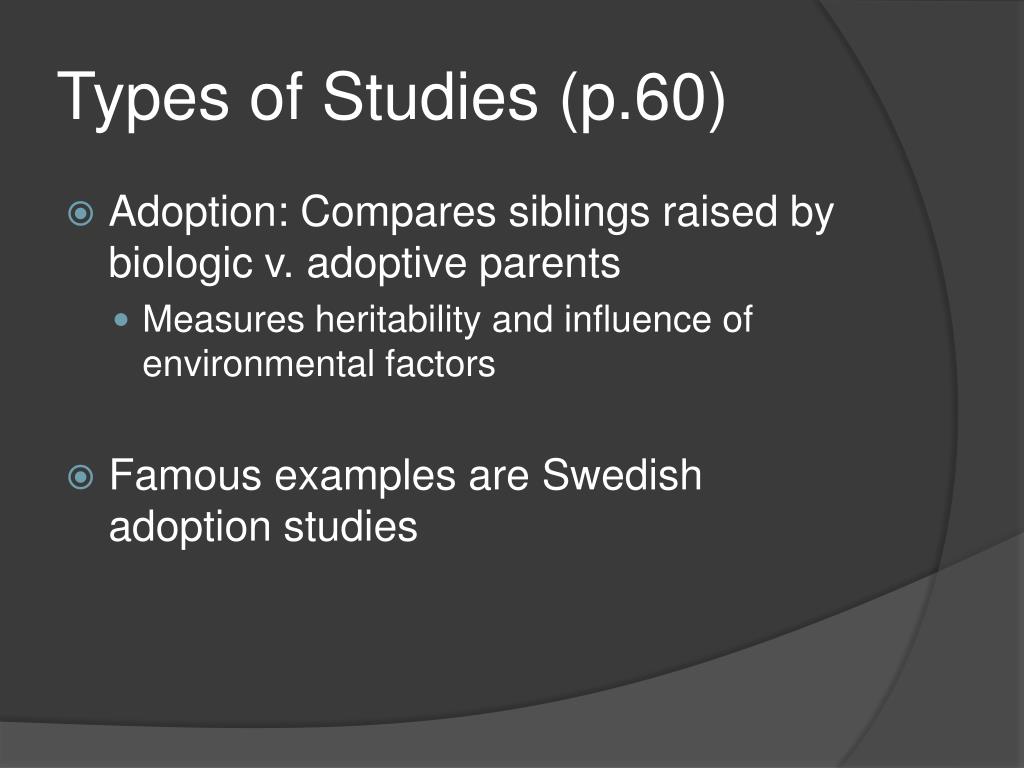 Types of Studies (p.60)

Adoption: Compares siblings raised by biologic v. adoptive parents

Measures heritability and influence of environmental factors

Famous examples are Swedish adoption studies